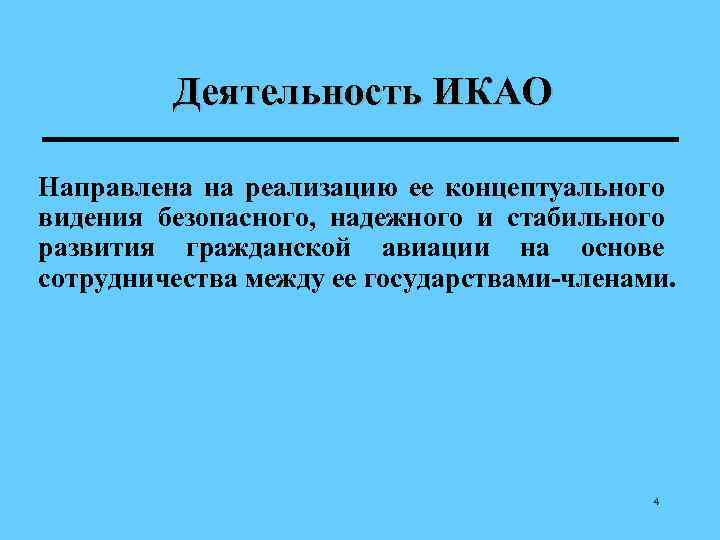 Деятельность ИКАО

Направлена на реализацию ее концептуального видения безопасного, надежного и стабильного развития гражданской авиации на основе сотрудничества между ее государствами-членами.

4